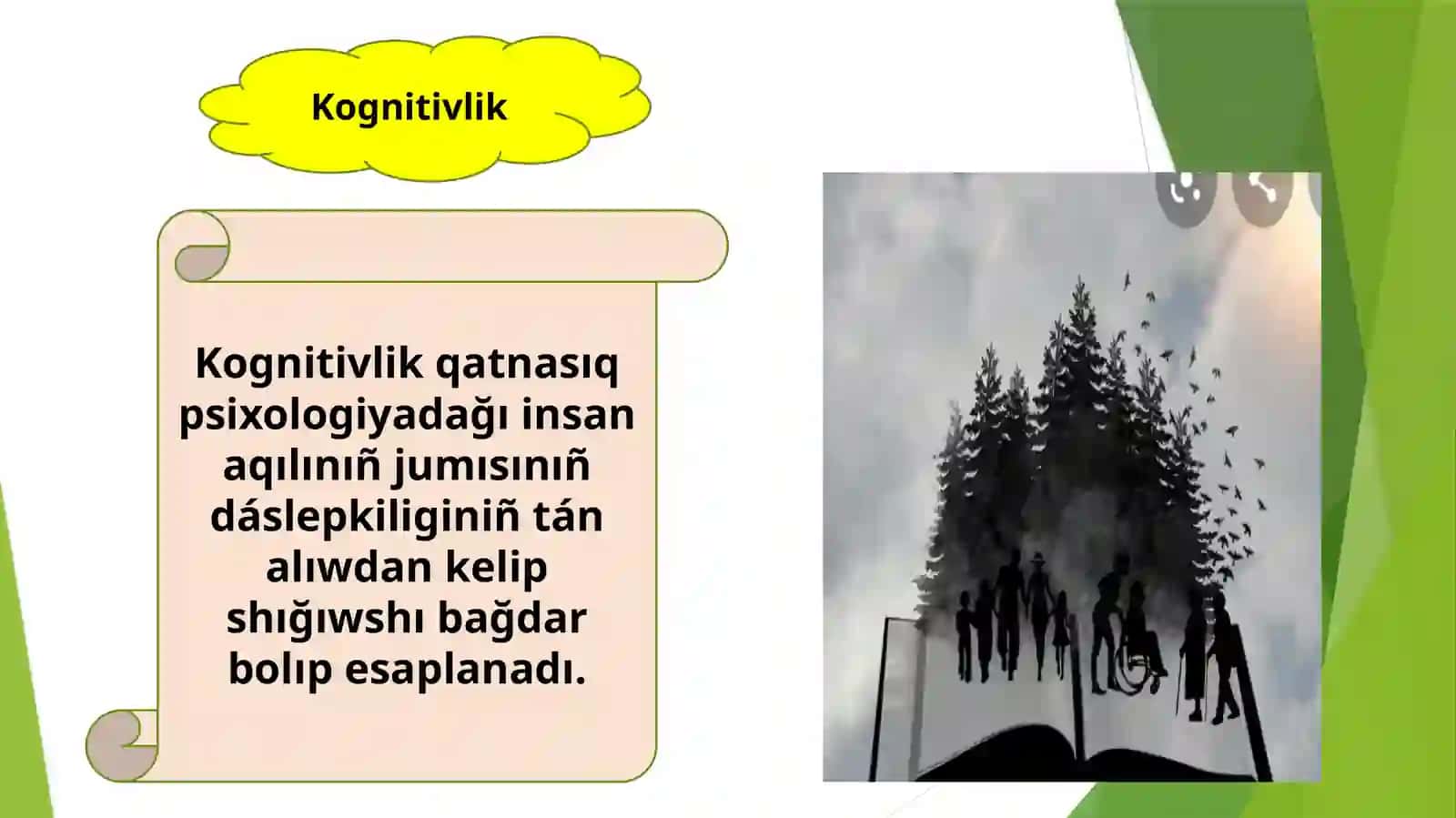 Kognitivlik

Kognitivlik qatnasıq psixologiyadağı insan aqılınıñ jumısınıñ dáslepkiliginiñ tán alıwdan kelip shığıwshı bağdar bolıp esaplanadı.